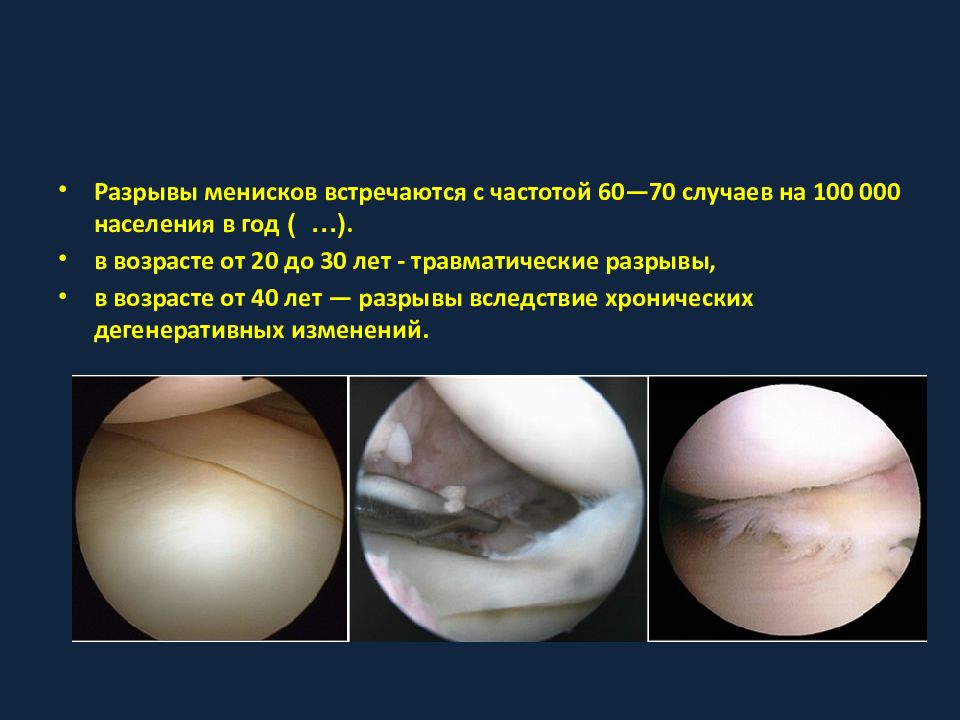 • Разрывы менисков встречаются с частотой 60—70 случаев на 100 000 населения в год ( …).

• в возрасте от 20 до 30 лет - травматические разрывы,

• в возрасте от 40 лет — разрывы вследствие хронических дегенеративных изменений.